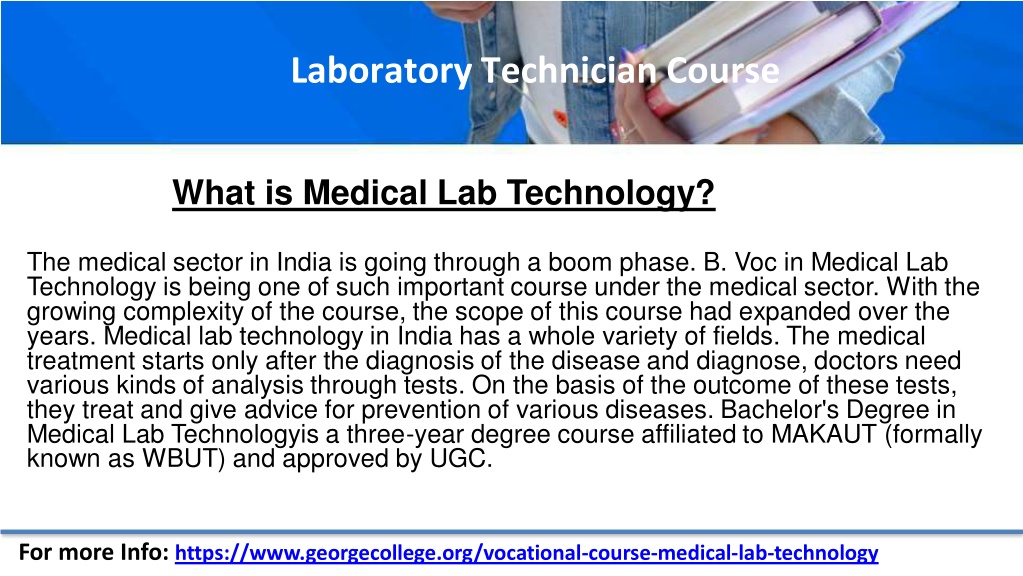 Laboratory Technician Course

What is Medical Lab Technology?

The medical sector in India is going through a boom phase. B. Voc in Medical Lab Technology is being one of such important course under the medical sector. With the growing complexity of the course, the scope of this course had expanded over the years. Medical lab technology in India has a whole variety of fields. The medical treatment starts only after the diagnosis of the disease and diagnose, doctors need various kinds of analysis through tests. On the basis of the outcome of these tests, they treat and give advice for prevention of various diseases. Bachelor's Degree in Medical Lab Technologyis a three-year degree course affiliated to MAKAUT (formally known as WBUT) and approved by UGC.

For more Info: https://www.georgecollege.org/vocational-course-medical-lab-technology